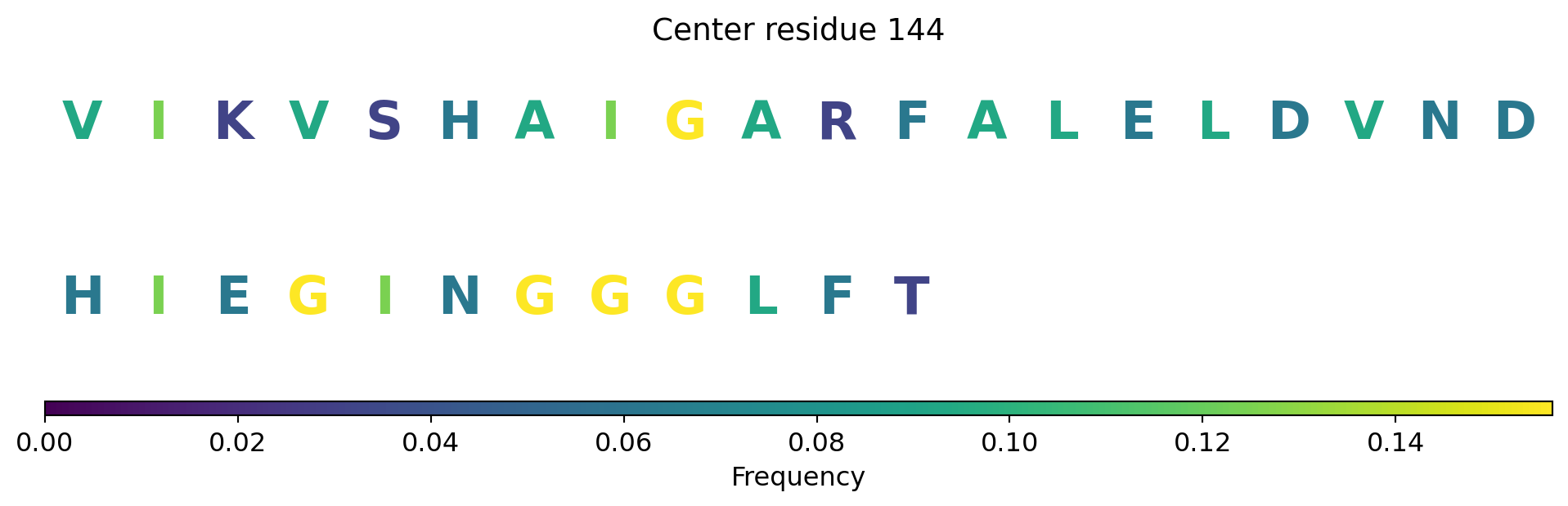 Center residue 144

V I K V S H A I G A R F A L E L D V N D

H I E G I N G G G L F T

0.00 0.02 0.04 0.06 0.08 0.10 0.12 0.14

Frequency